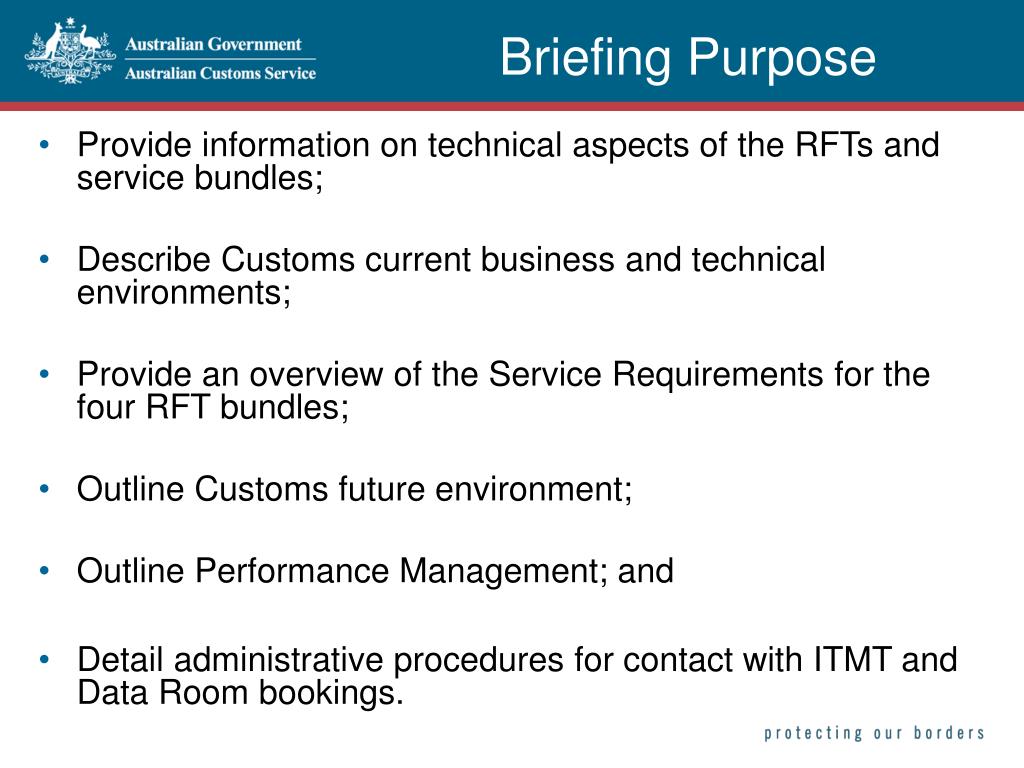 Australian Government
Australian Customs Service

Briefing Purpose

• Provide information on technical aspects of the RFTs and service bundles;

• Describe Customs current business and technical environments;

• Provide an overview of the Service Requirements for the four RFT bundles;

• Outline Customs future environment;

• Outline Performance Management; and

• Detail administrative procedures for contact with ITMT and Data Room bookings.

protecting our borders